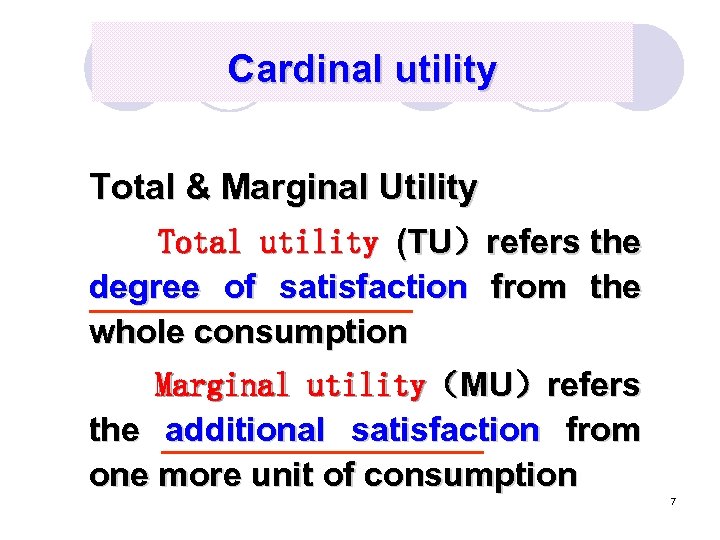 Cardinal utility

Total & Marginal Utility

Total utility (TU) refers the degree of satisfaction from the whole consumption

Marginal utility (MU) refers the additional satisfaction from one more unit of consumption

7